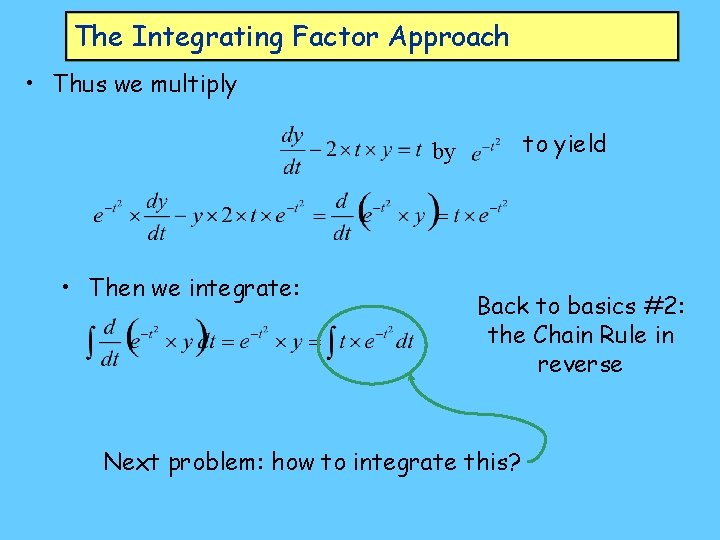 The Integrating Factor Approach

• Thus we multiply

$\frac{dy}{dt} - 2 \times t \times y = t$ by $e^{-t^2}$ to yield

$e^{-t^2} \times \frac{dy}{dt} - y \times 2 \times t \times e^{-t^2} = \frac{d}{dt}\left(e^{-t^2} \times y\right) = t \times e^{-t^2}$

• Then we integrate:

$\int \frac{d}{dt}\left(e^{-t^2} \times y\right) dt = e^{-t^2} \times y = \int t \times e^{-t^2} dt$

Back to basics #2: the Chain Rule in reverse

Next problem: how to integrate this?